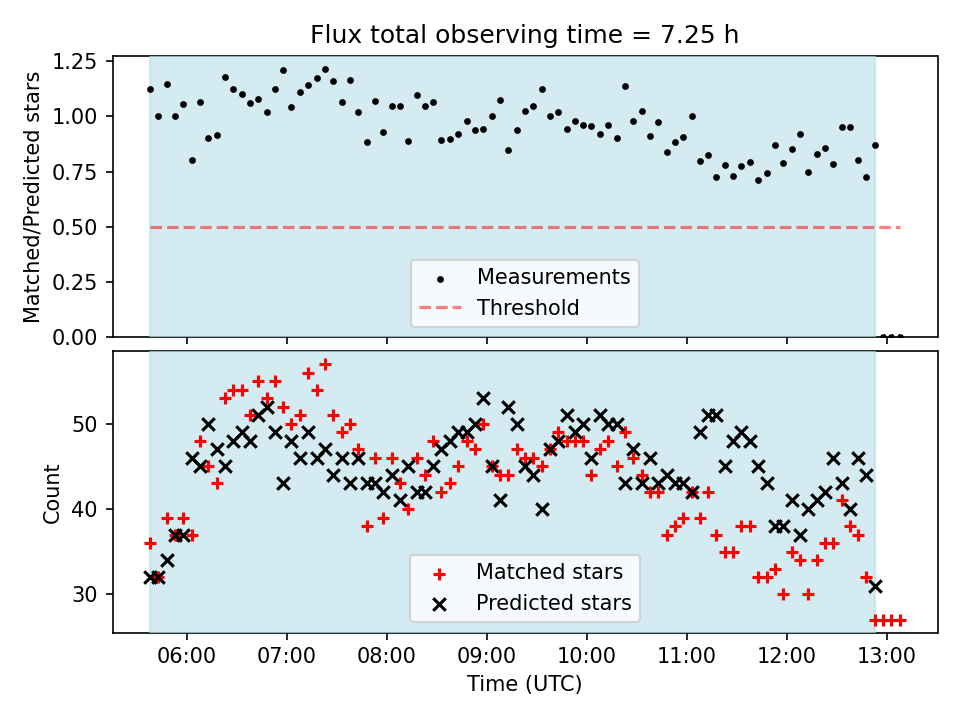 Flux total observing time = 7.25 h

Matched/Predicted stars

1.25
1.00
0.75
0.50
0.25
0.00

Measurements
Threshold

Count

50
40
30

Matched stars
Predicted stars

06:00
07:00
08:00
09:00
10:00
11:00
12:00
13:00

Time (UTC)